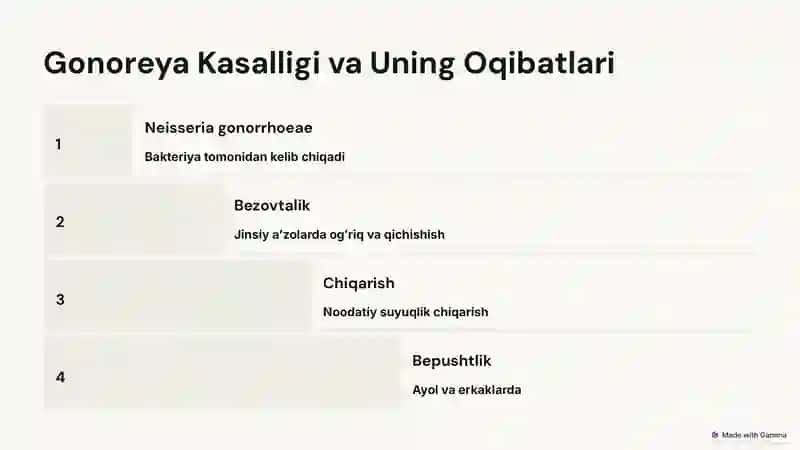 Gonoreya Kasalligi va Uning Oqibatlari

1

Neisseria gonorrhoeae

Bakteriya tomonidan kelib chiqadi

2

Bezovtalik

Jinsiy a'zolarda og'riq va qichishish

3

Chiqarish

Noodatiy suyuqlik chiqarish

4

Bepushtlik

Ayol va erkaklarda

Made with Gamma